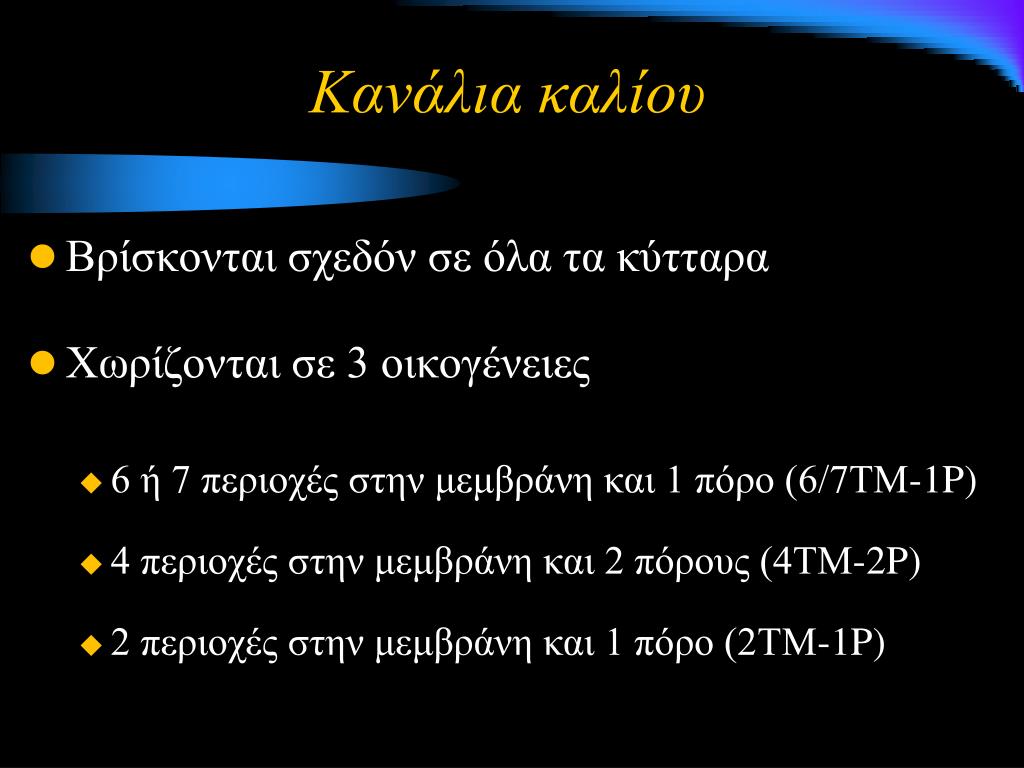 Κανάλια καλίου

Βρίσκονται σχεδόν σε όλα τα κύτταρα

Χωρίζονται σε 3 οικογένειες

6 ή 7 περιοχές στην μεμβράνη και 1 πόρο (6/7TM-1P)

4 περιοχές στην μεμβράνη και 2 πόρους (4TM-2P)

2 περιοχές στην μεμβράνη και 1 πόρο (2TM-1P)